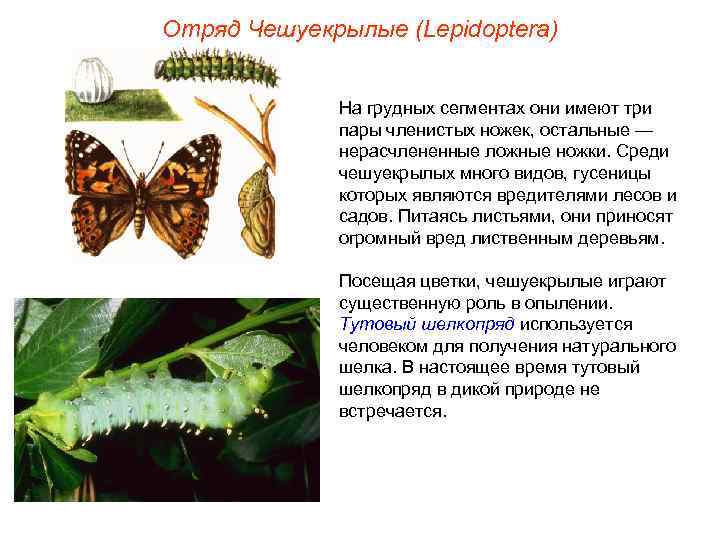 Отряд Чешуекрылые (Lepidoptera)

На грудных сегментах они имеют три пары членистых ножек, остальные — нерасчлененные ложные ножки. Среди чешуекрылых много видов, гусеницы которых являются вредителями лесов и садов. Питаясь листьями, они приносят огромный вред лиственным деревьям.

Посещая цветки, чешуекрылые играют существенную роль в опылении. Тутовый шелкопряд используется человеком для получения натурального шелка. В настоящее время тутовый шелкопряд в дикой природе не встречается.